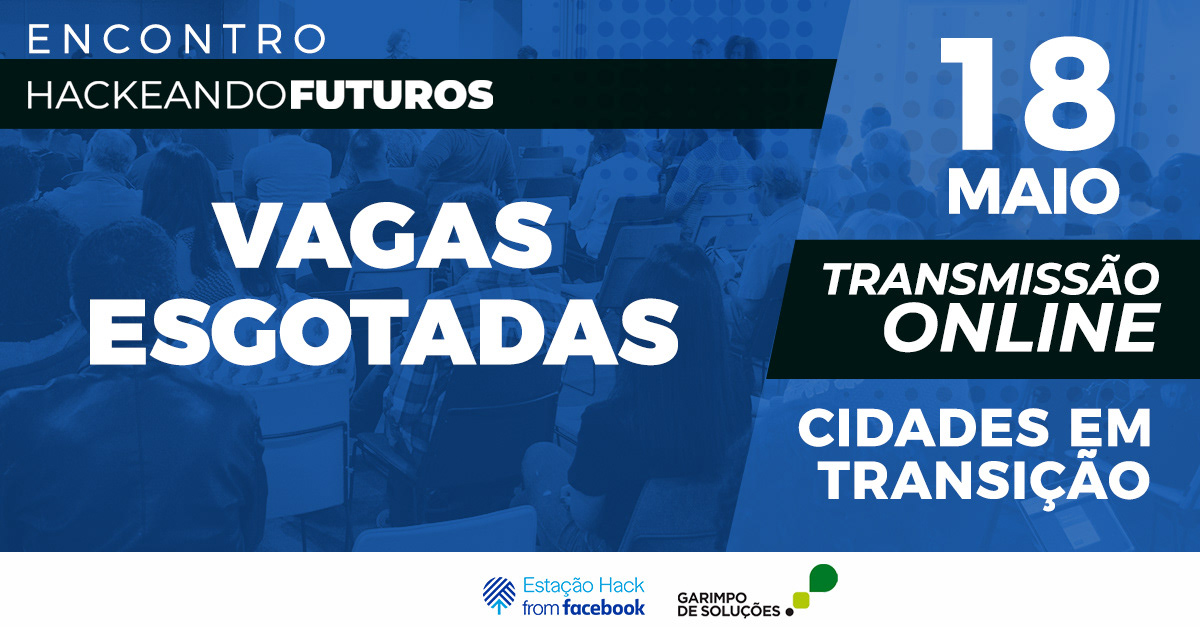 ENCONTRO
HACKEANDOFUTUROS

VAGAS ESGOTADAS

18 MAIO

TRANSMISSÃO ONLINE

CIDADES EM TRANSIÇÃO

Estação Hack from facebook

GARIMPO DE SOLUÇÕES